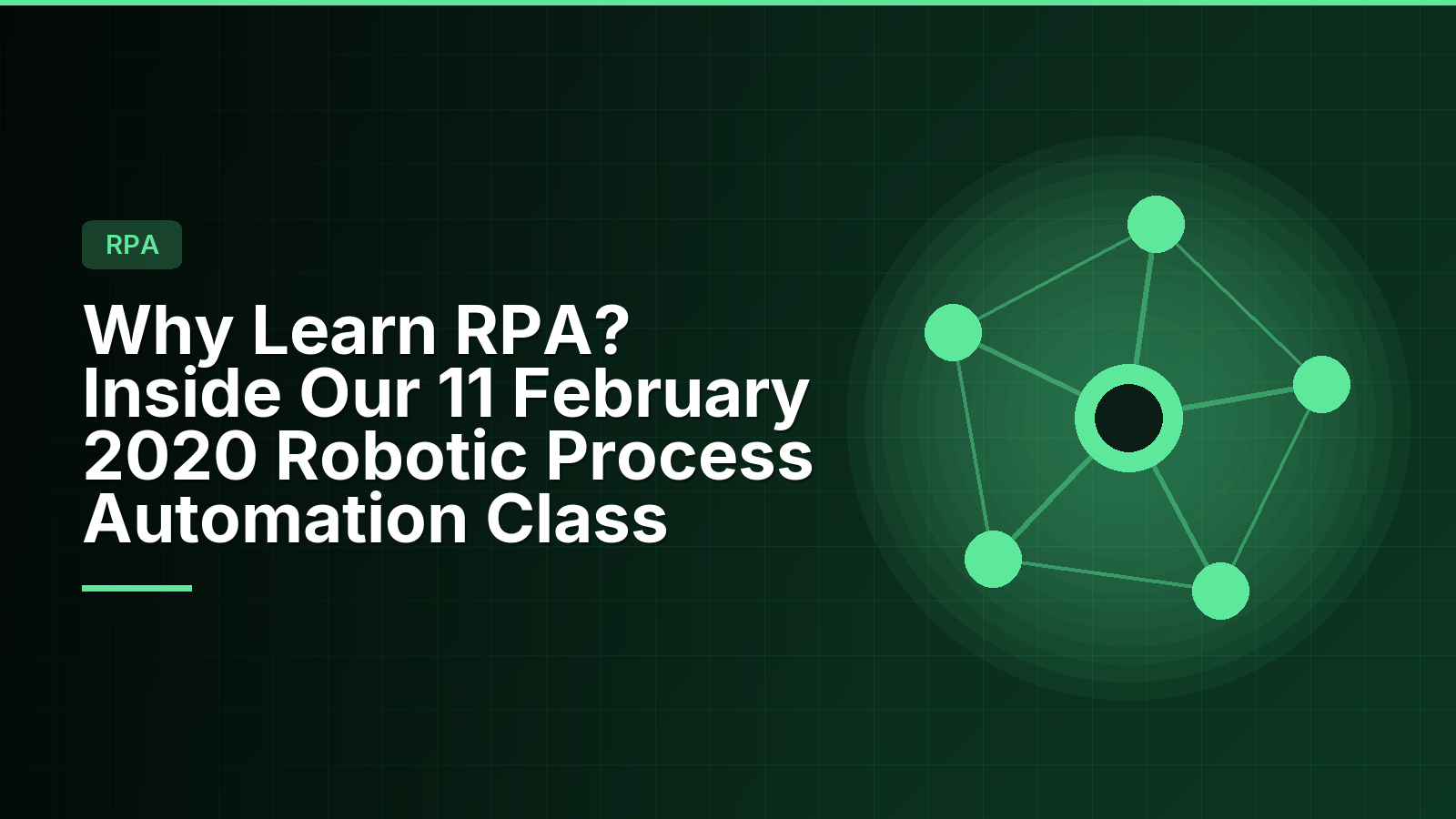 RPA

Why Learn RPA? Inside Our 11 February 2020 Robotic Process Automation Class